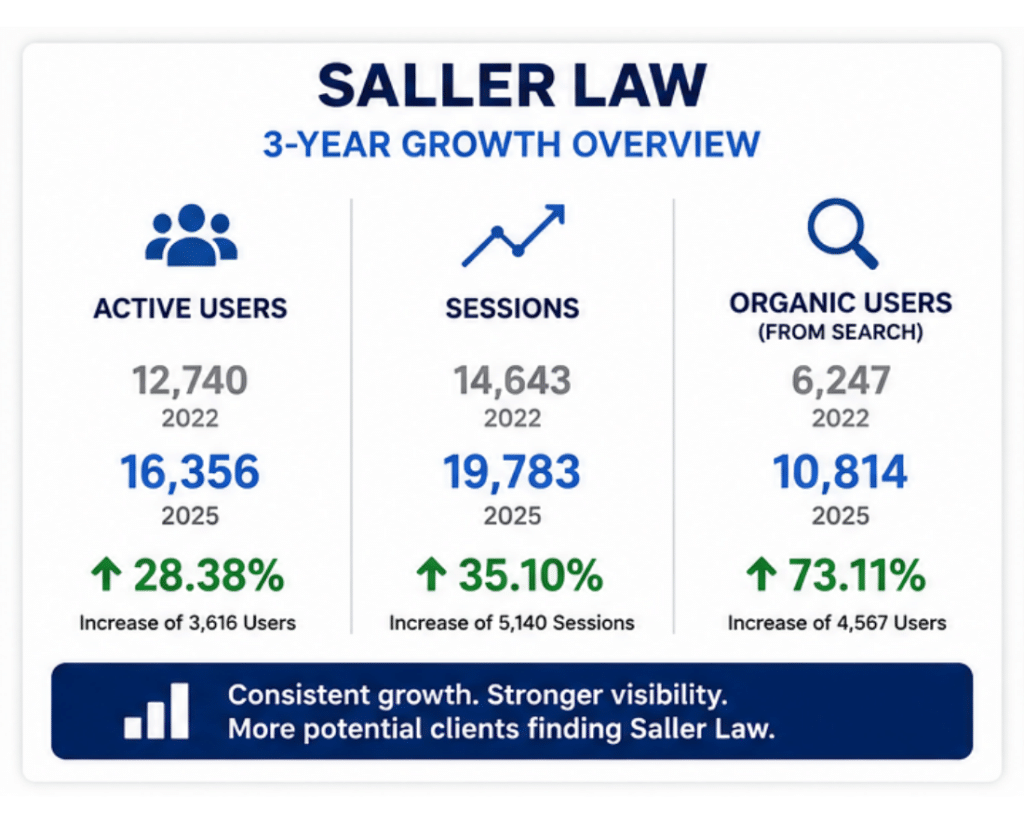 SALLER LAW
3-YEAR GROWTH OVERVIEW

ACTIVE USERS
12,740
2022
16,356
2025
↑ 28.38%
Increase of 3,616 Users

SESSIONS
14,643
2022
19,783
2025
↑ 35.10%
Increase of 5,140 Sessions

ORGANIC USERS
(FROM SEARCH)
6,247
2022
10,814
2025
↑ 73.11%
Increase of 4,567 Users

Consistent growth. Stronger visibility.
More potential clients finding Saller Law.